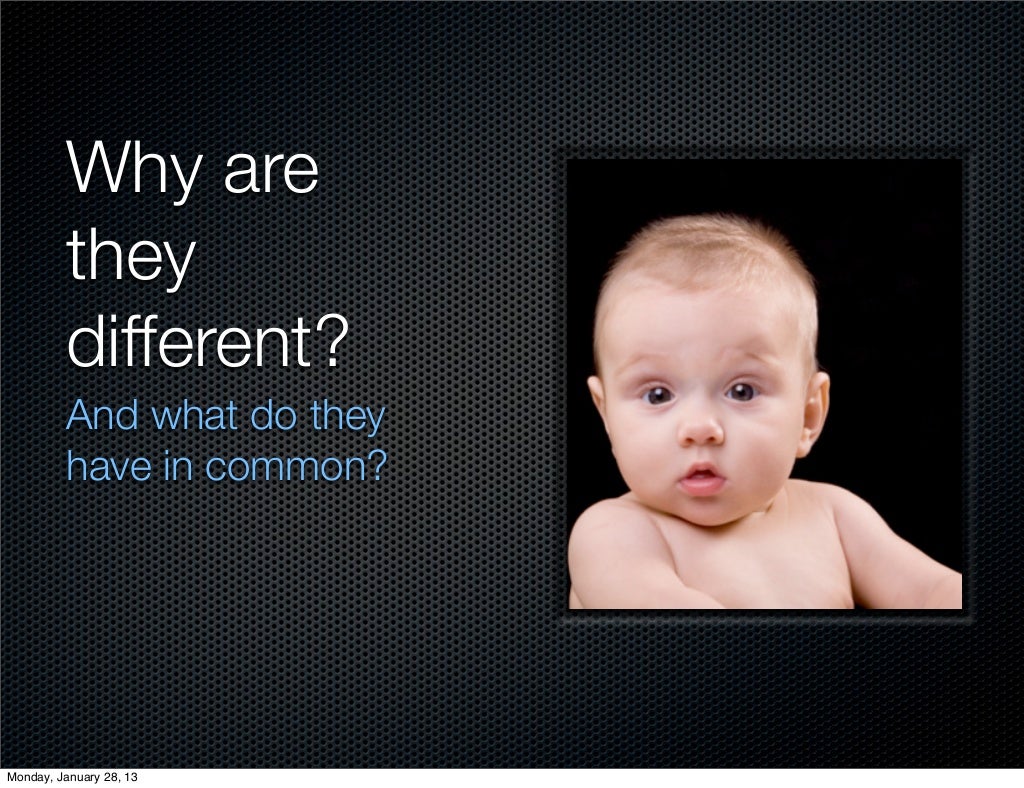 Why are they different?

And what do they have in common?

Monday, January 28, 13